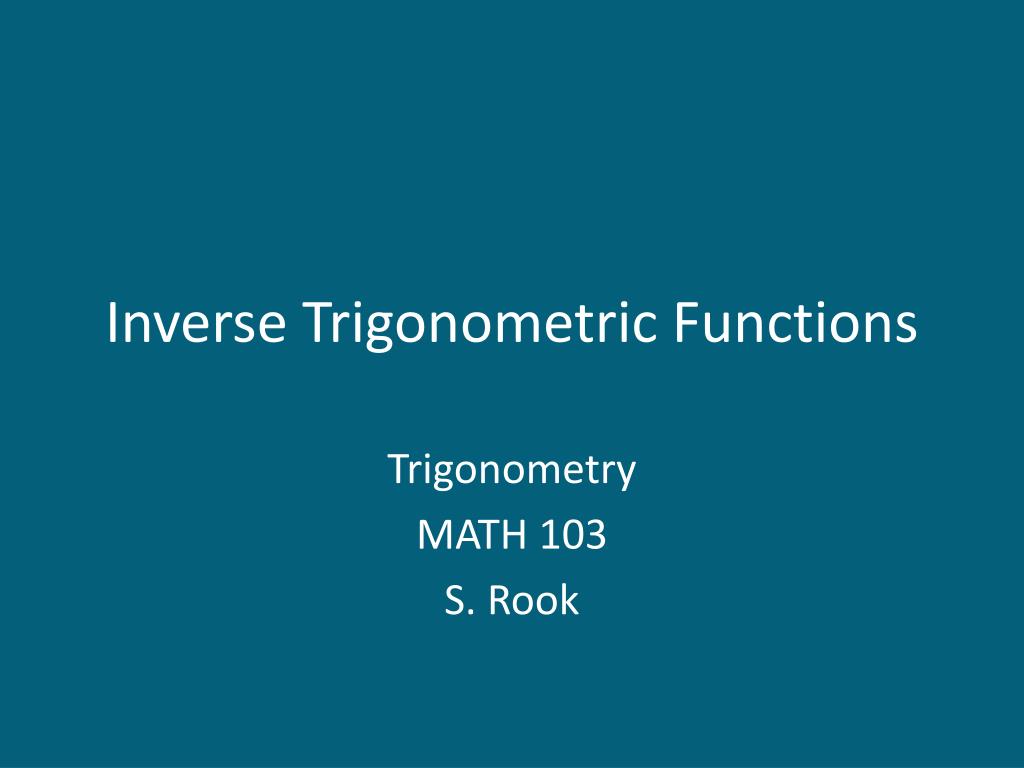 Inverse Trigonometric Functions

Trigonometry
MATH 103
S. Rook